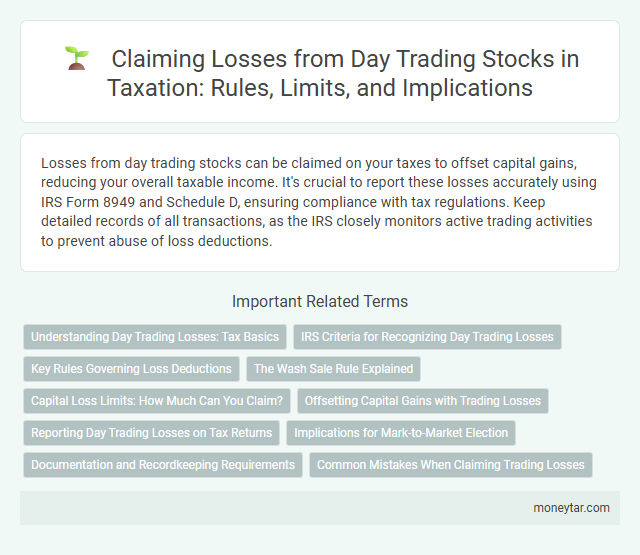 Claiming Losses from Day Trading Stocks in Taxation: Rules, Limits, and Implications

Losses from day trading stocks can be claimed on your taxes to offset capital gains, reducing your overall taxable income. It's crucial to report these losses accurately using IRS Form 8949 and Schedule D, ensuring compliance with tax regulations. Keep detailed records of all transactions, as the IRS closely monitors active trading activities to prevent abuse of loss deductions.

Important Related Terms

Understanding Day Trading Losses: Tax Basics

IRS Criteria for Recognizing Day Trading Losses

Key Rules Governing Loss Deductions

The Wash Sale Rule Explained

Capital Loss Limits: How Much Can You Claim?

Offsetting Capital Gains with Trading Losses

Reporting Day Trading Losses on Tax Returns

Implications for Mark-to-Market Election

Documentation and Recordkeeping Requirements

Common Mistakes When Claiming Trading Losses

moneytar.com